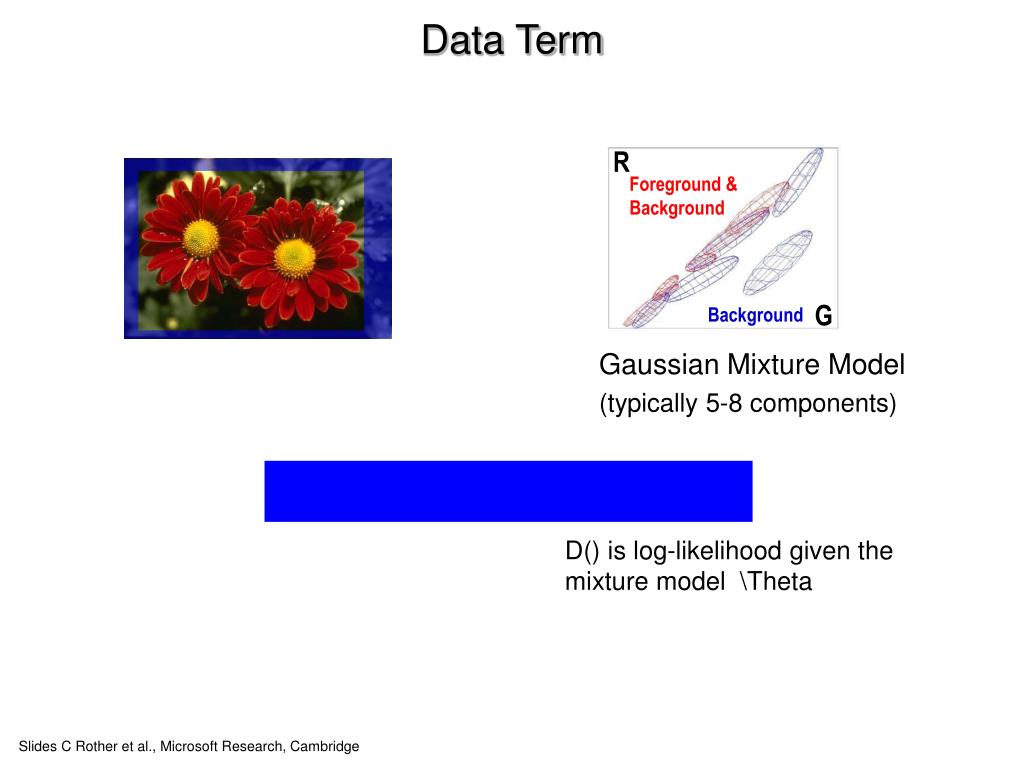 Data Term

R

Foreground & Background

Background G

Gaussian Mixture Model
(typically 5-8 components)

D() is log-likelihood given the mixture model \Theta

Slides C Rother et al., Microsoft Research, Cambridge